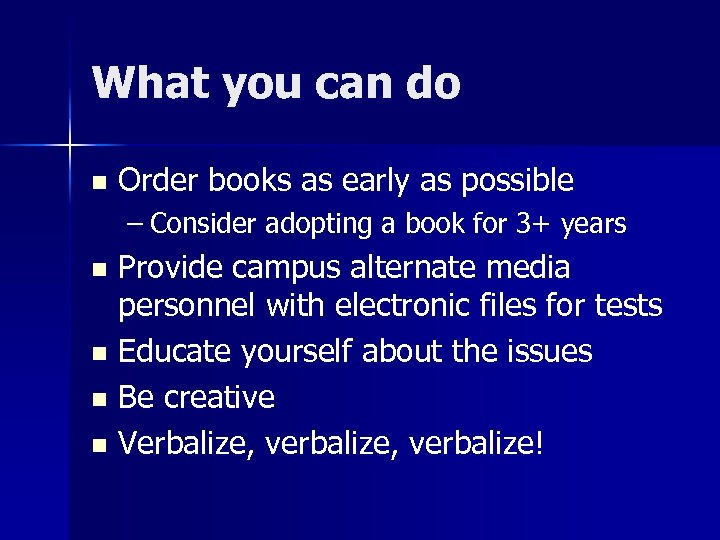 What you can do

- Order books as early as possible
  – Consider adopting a book for 3+ years
- Provide campus alternate media personnel with electronic files for tests
- Educate yourself about the issues
- Be creative
- Verbalize, verbalize, verbalize!